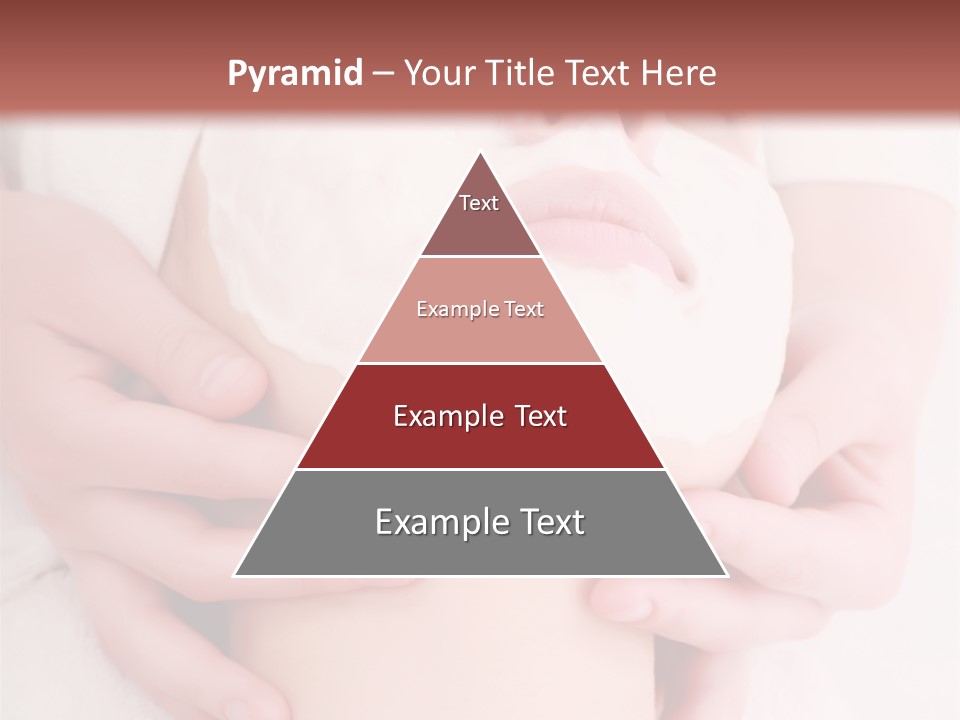 Pyramid – Your Title Text Here

Text

Example Text

Example Text

Example Text